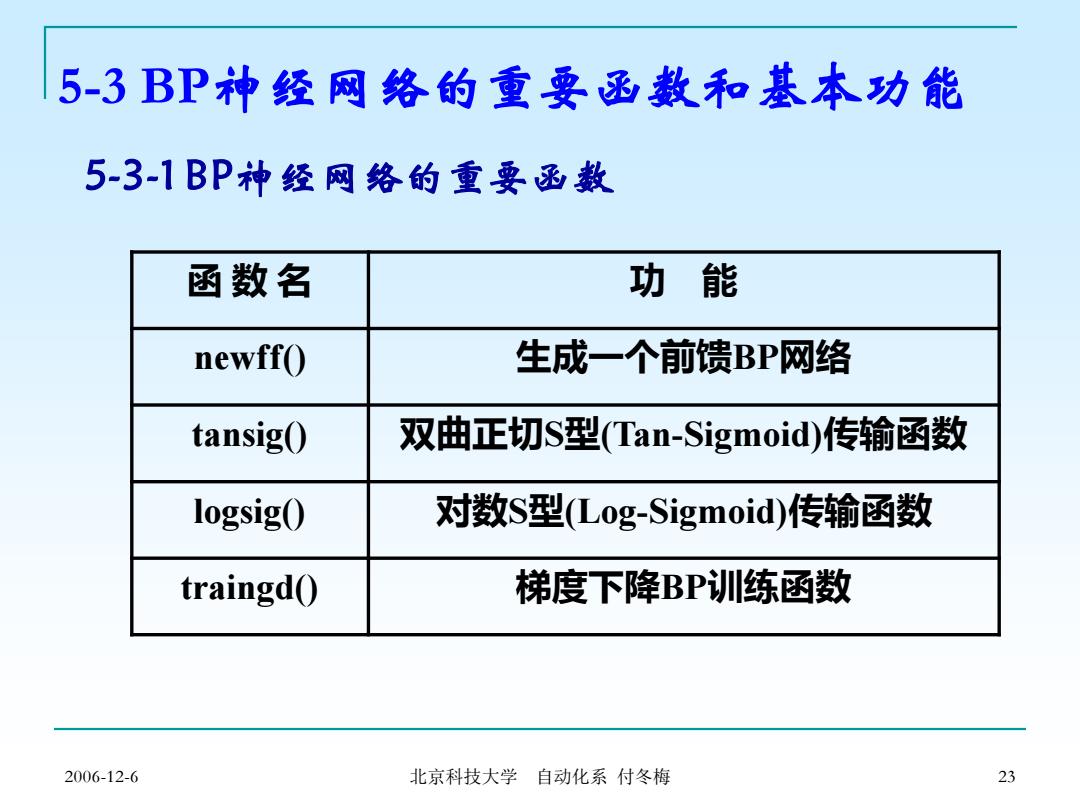 5-3 BP神经网络的重要函数和基本功能

5-3-1 BP神经网络的重要函数

| 函数名 | 功 能 |
|---|---|
| newff() | 生成一个前馈BP网络 |
| tansig() | 双曲正切S型(Tan-Sigmoid)传输函数 |
| logsig() | 对数S型(Log-Sigmoid)传输函数 |
| traingd() | 梯度下降BP训练函数 |

2006-12-6 北京科技大学 自动化系 付冬梅 23